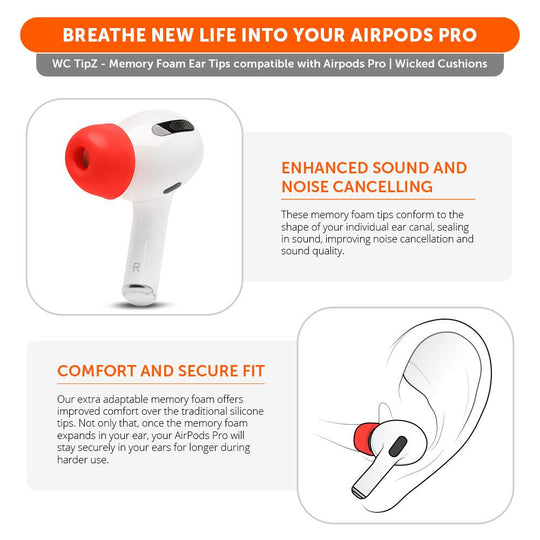 BREATHE NEW LIFE INTO YOUR AIRPODS PRO

WC TipZ - Memory Foam Ear Tips compatible with Airpods Pro | Wicked Cushions

R

ENHANCED SOUND AND NOISE CANCELLING

These memory foam tips conform to the shape of your individual ear canal, sealing in sound, improving noise cancellation and sound quality.

COMFORT AND SECURE FIT

Our extra adaptable memory foam offers improved comfort over the traditional silicone tips. Not only that, once the memory foam expands in your ear, your AirPods Pro will stay securely in your ears for longer during harder use.